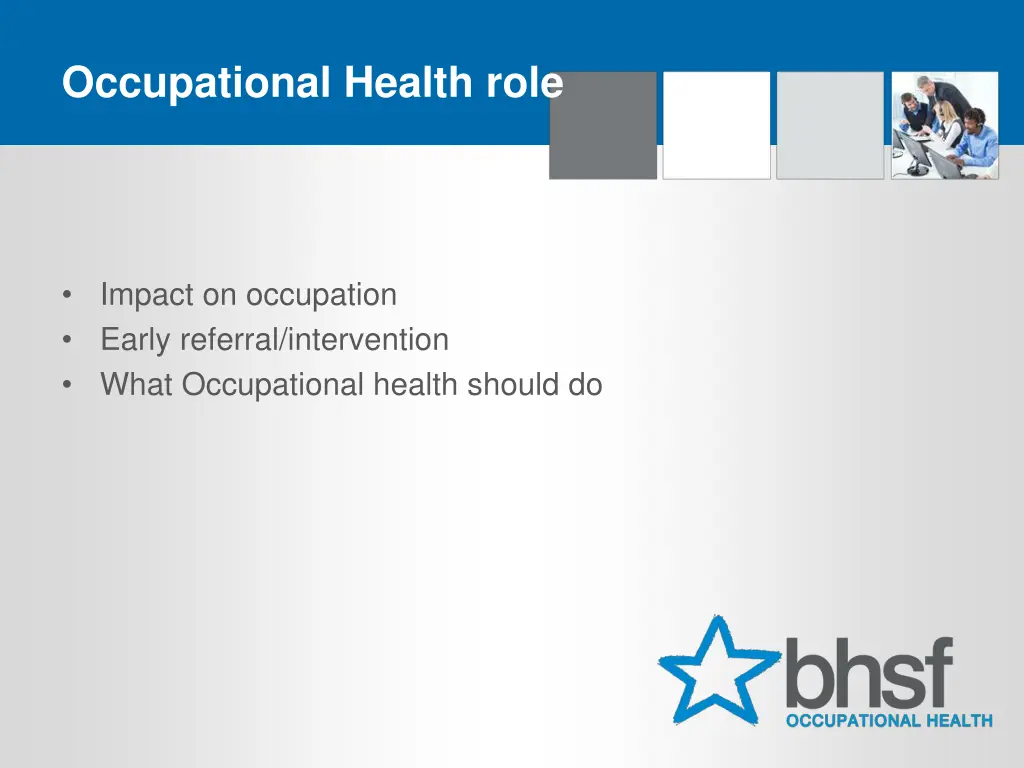 Occupational Health role

• Impact on occupation
• Early referral/intervention
• What Occupational health should do

bhsf
OCCUPATIONAL HEALTH